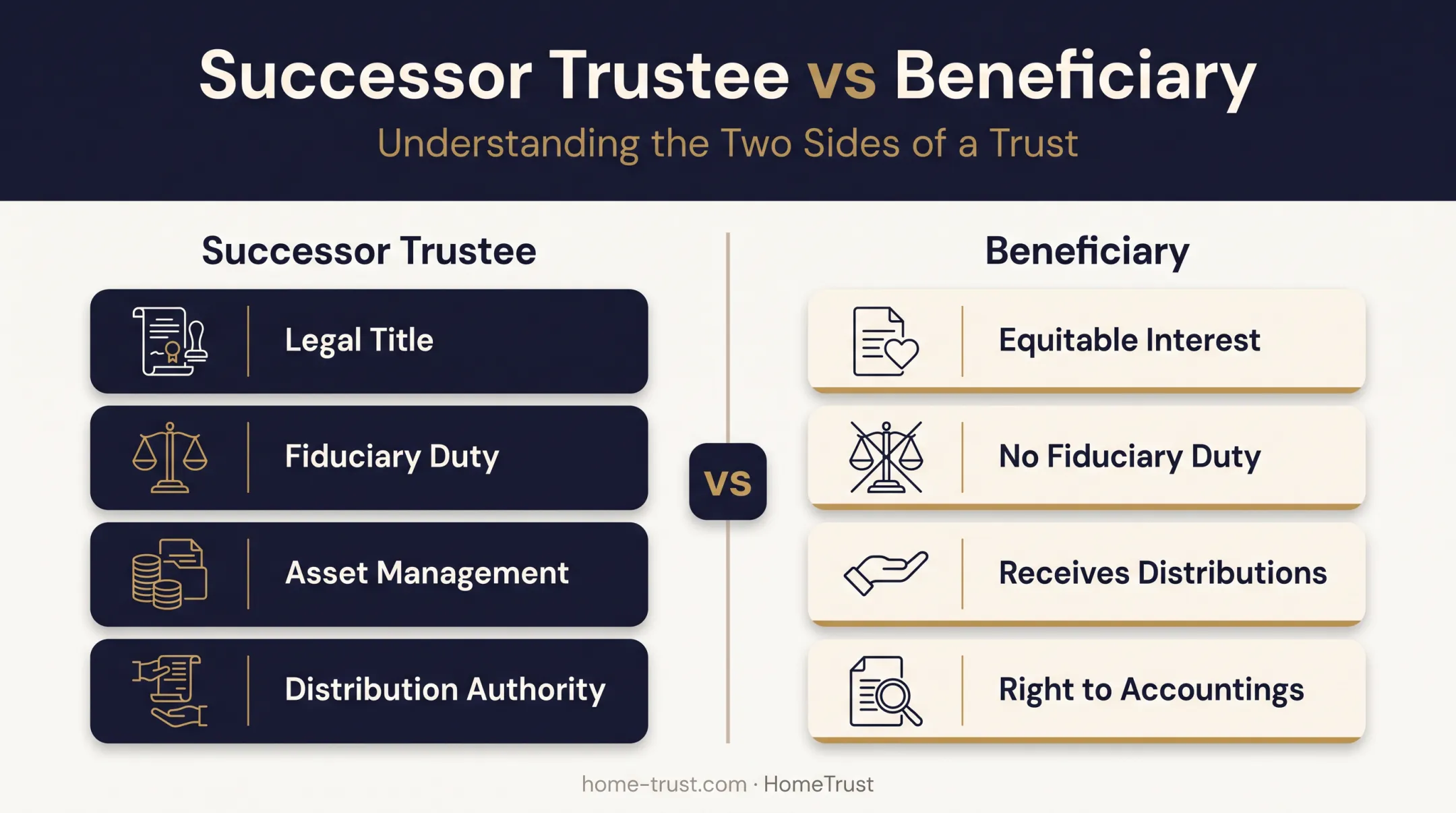 Successor Trustee vs Beneficiary

Understanding the Two Sides of a Trust

Successor Trustee

Legal Title

Fiduciary Duty

Asset Management

Distribution Authority

VS

Beneficiary

Equitable Interest

No Fiduciary Duty

Receives Distributions

Right to Accountings

home-trust.com · HomeTrust